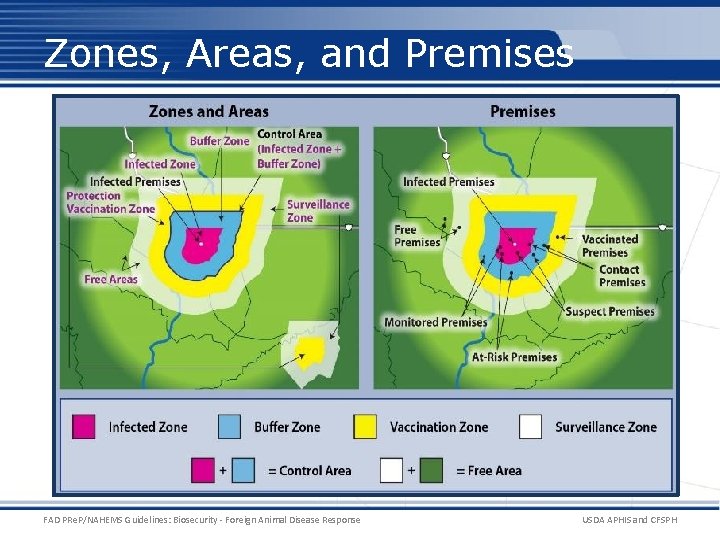 Zones, Areas, and Premises

Zones and Areas

Buffer Zone

Control Area (Infected Zone + Buffer Zone)

Infected Zone

Infected Premises

Protection Vaccination Zone

Surveillance Zone

Free Areas

Premises

Infected Premises

Free Premises

Vaccinated Premises

Contact Premises

Suspect Premises

Monitored Premises

At-Risk Premises

Infected Zone

Buffer Zone

Vaccination Zone

Surveillance Zone

+ = Control Area

+ = Free Area

FAD PReP/NAHEMS Guidelines: Biosecurity - Foreign Animal Disease Response

USDA APHIS and CFSPH